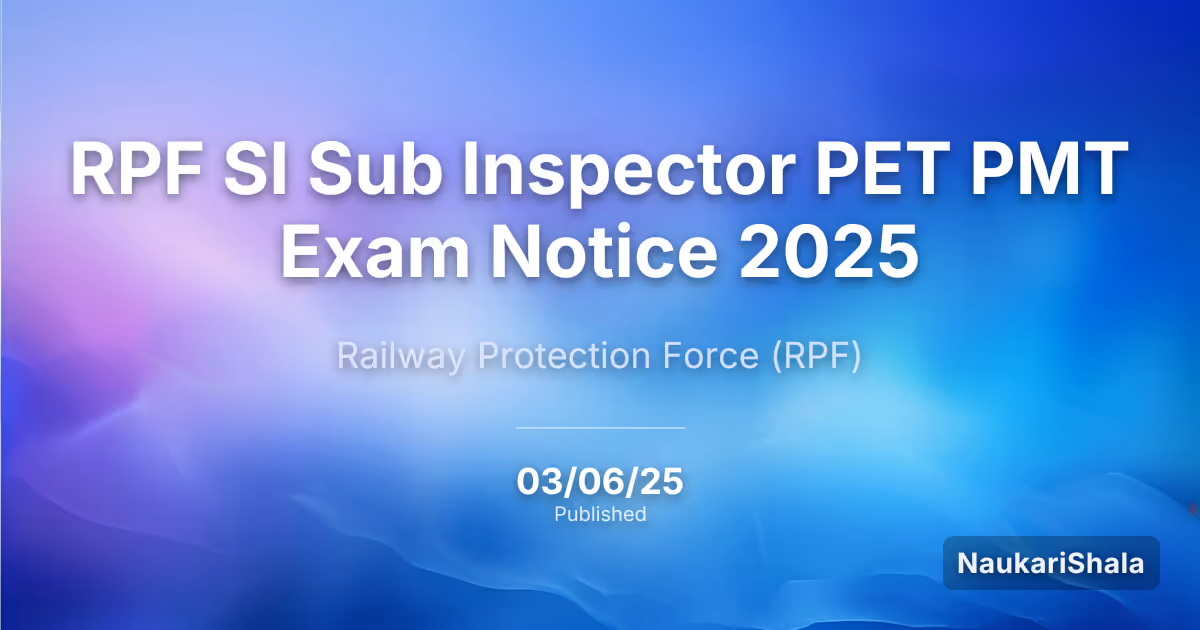 RPF SI Sub Inspector PET PMT Exam Notice 2025

Railway Protection Force (RPF)

03/06/25
Published

NaukariShala